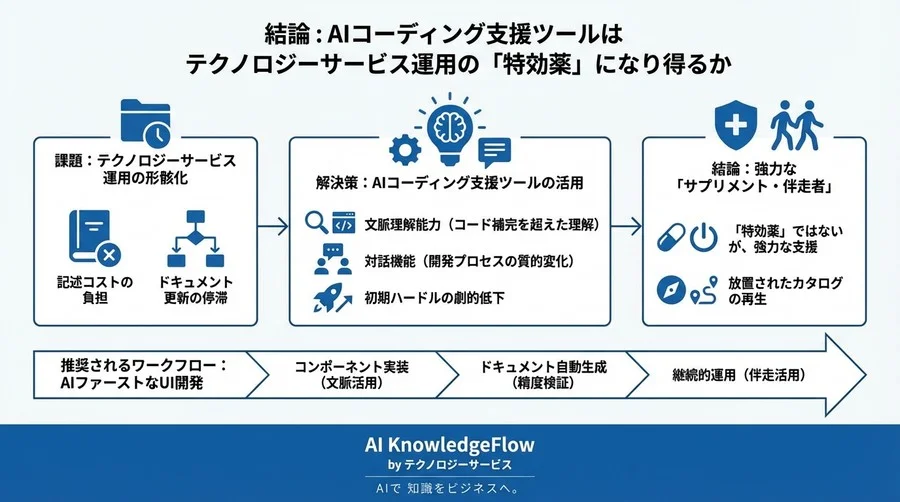 結論：AIコーディング支援ツールは
テクノロジーサービス運用の「特効薬」になり得るか

課題：テクノロジーサービス運用の形骸化

記述コストの負担

ドキュメント更新の停滞

解決策：AIコーディング支援ツールの活用

文脈理解能力（コード補完を超えた理解）

対話機能（開発プロセスの質的変化）

初期ハードルの劇的低下

結論：強力な「サプリメント・伴走者」

「特効薬」ではないが、強力な支援

放置されたカタログの再生

推奨されるワークフロー：AIファーストなUI開発

コンポーネント実装（文脈活用）

ドキュメント自動生成（精度検証）

継続的運用（伴走活用）

AI KnowledgeFlow
by テクノロジーサービス
AIで 知識をビジネスへ。